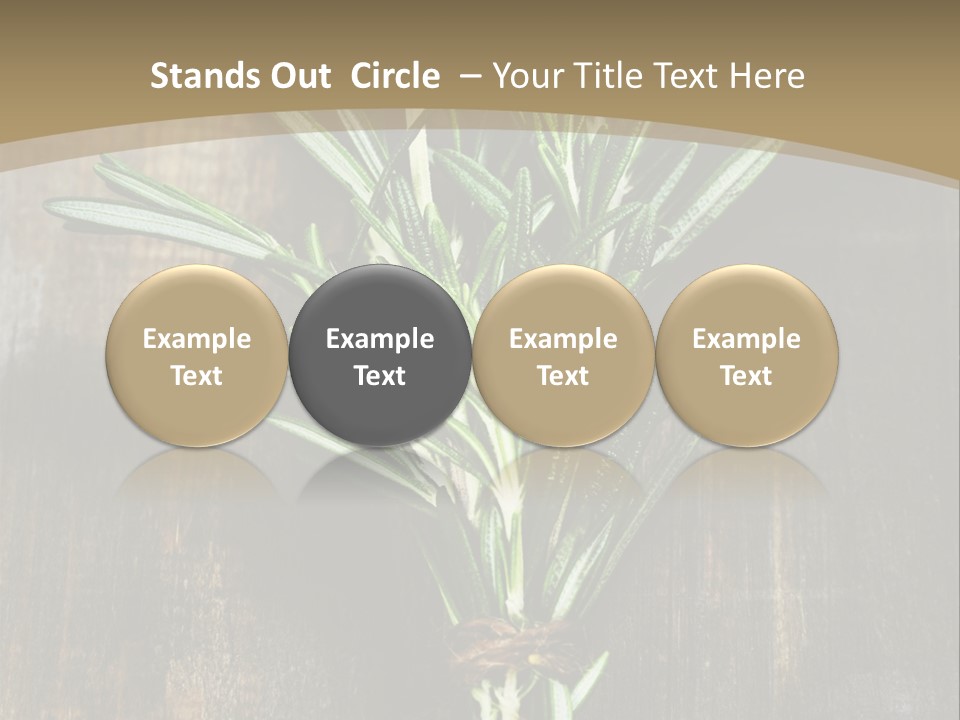 Stands Out Circle – Your Title Text Here

Example Text

Example Text

Example Text

Example Text